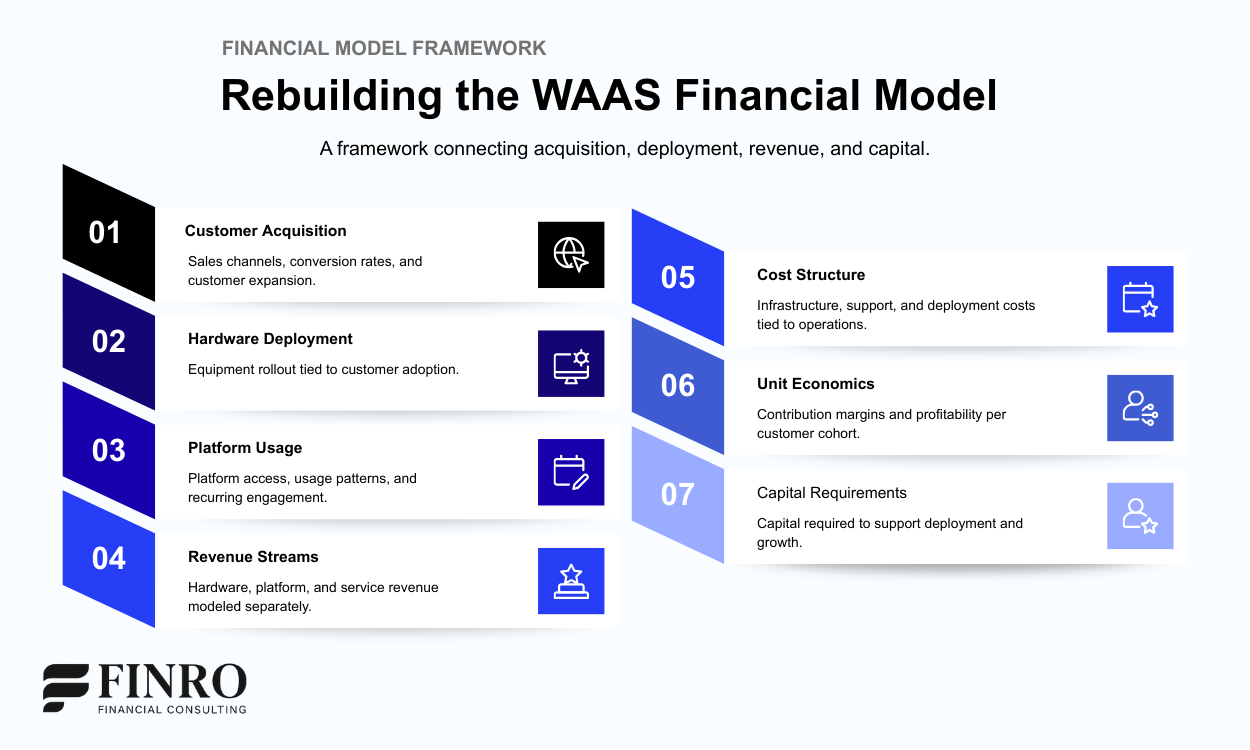 FINANCIAL MODEL FRAMEWORK

Rebuilding the WAAS Financial Model

A framework connecting acquisition, deployment, revenue, and capital.

01
Customer Acquisition
Sales channels, conversion rates, and customer expansion.

02
Hardware Deployment
Equipment rollout tied to customer adoption.

03
Platform Usage
Platform access, usage patterns, and recurring engagement.

04
Revenue Streams
Hardware, platform, and service revenue modeled separately.

05
Cost Structure
Infrastructure, support, and deployment costs tied to operations.

06
Unit Economics
Contribution margins and profitability per customer cohort.

07
Capital Requirements
Capital required to support deployment and growth.

FINRO
FINANCIAL CONSULTING